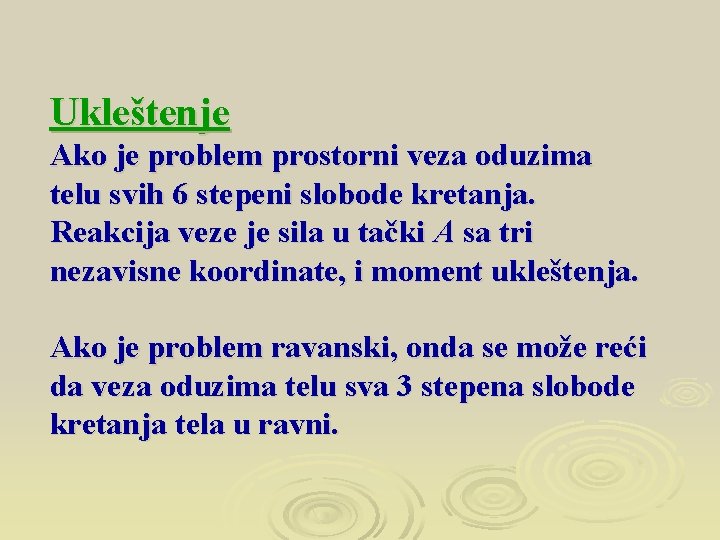 Ukleštenje
Ako je problem prostorni veza oduzima telu svih 6 stepeni slobode kretanja. Reakcija veze je sila u tački $A$ sa tri nezavisne koordinate, i moment ukleštenja.

Ako je problem ravanski, onda se može reći da veza oduzima telu sva 3 stepena slobode kretanja tela u ravni.